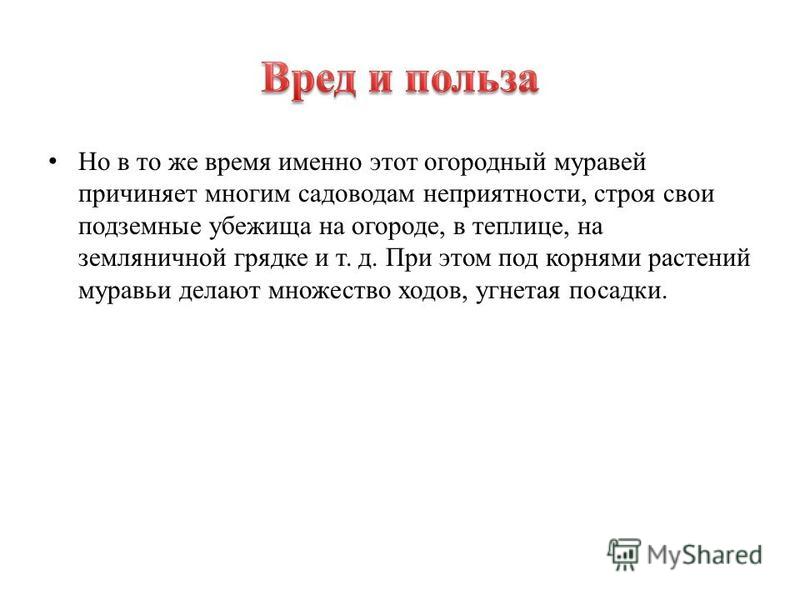 Вред и польза

• Но в то же время именно этот огородный муравей причиняет многим садоводам неприятности, строя свои подземные убежища на огороде, в теплице, на земляничной грядке и т. д. При этом под корнями растений муравьи делают множество ходов, угнетая посадки.

MyShared